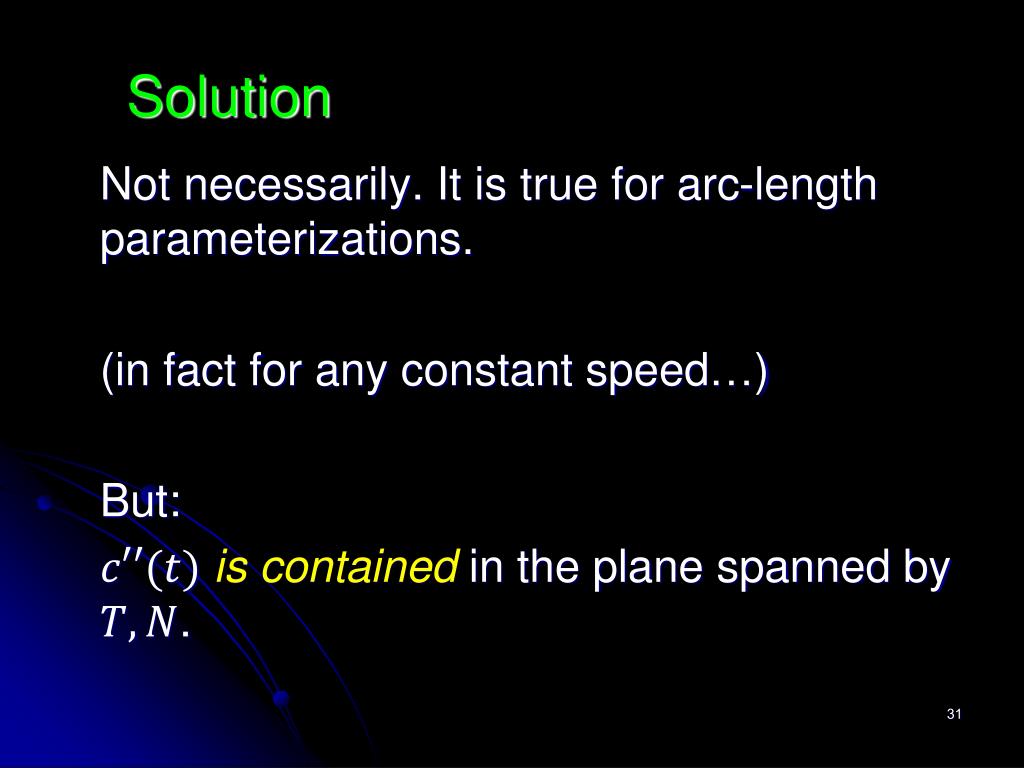 Solution

Not necessarily. It is true for arc-length parameterizations.

(in fact for any constant speed…)

But:
$c''(t)$ is contained in the plane spanned by $T, N$.

31